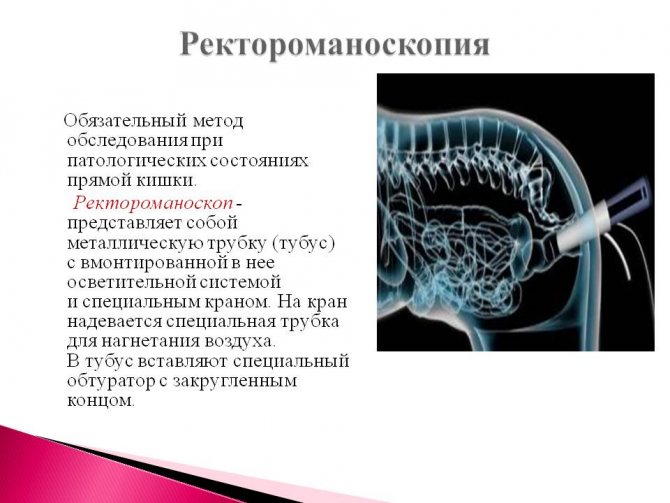 Ректороманоскопия

Обязательный метод обследования при патологических состояниях прямой кишки.

Ректороманоскоп - представляет собой металлическую трубку (тубус) с вмонтированной в нее осветительной системой и специальным краном. На кран надевается специальная трубка для нагнетания воздуха. В тубус вставляют специальный обтуратор с закругленным концом.